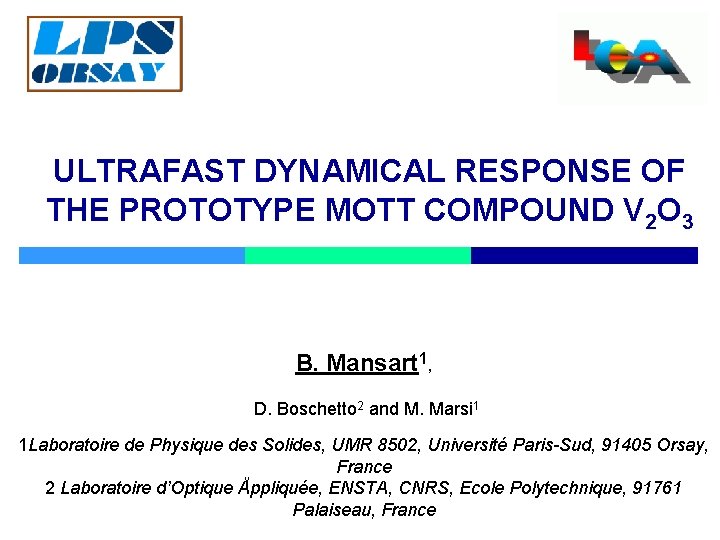 LPS ORSAY

LOA

ULTRAFAST DYNAMICAL RESPONSE OF THE PROTOTYPE MOTT COMPOUND $V_2O_3$

B. Mansart$^1$,

D. Boschetto$^2$ and M. Marsi$^1$

1Laboratoire de Physique des Solides, UMR 8502, Université Paris-Sud, 91405 Orsay, France
2 Laboratoire d'Optique Äppliquée, ENSTA, CNRS, Ecole Polytechnique, 91761 Palaiseau, France